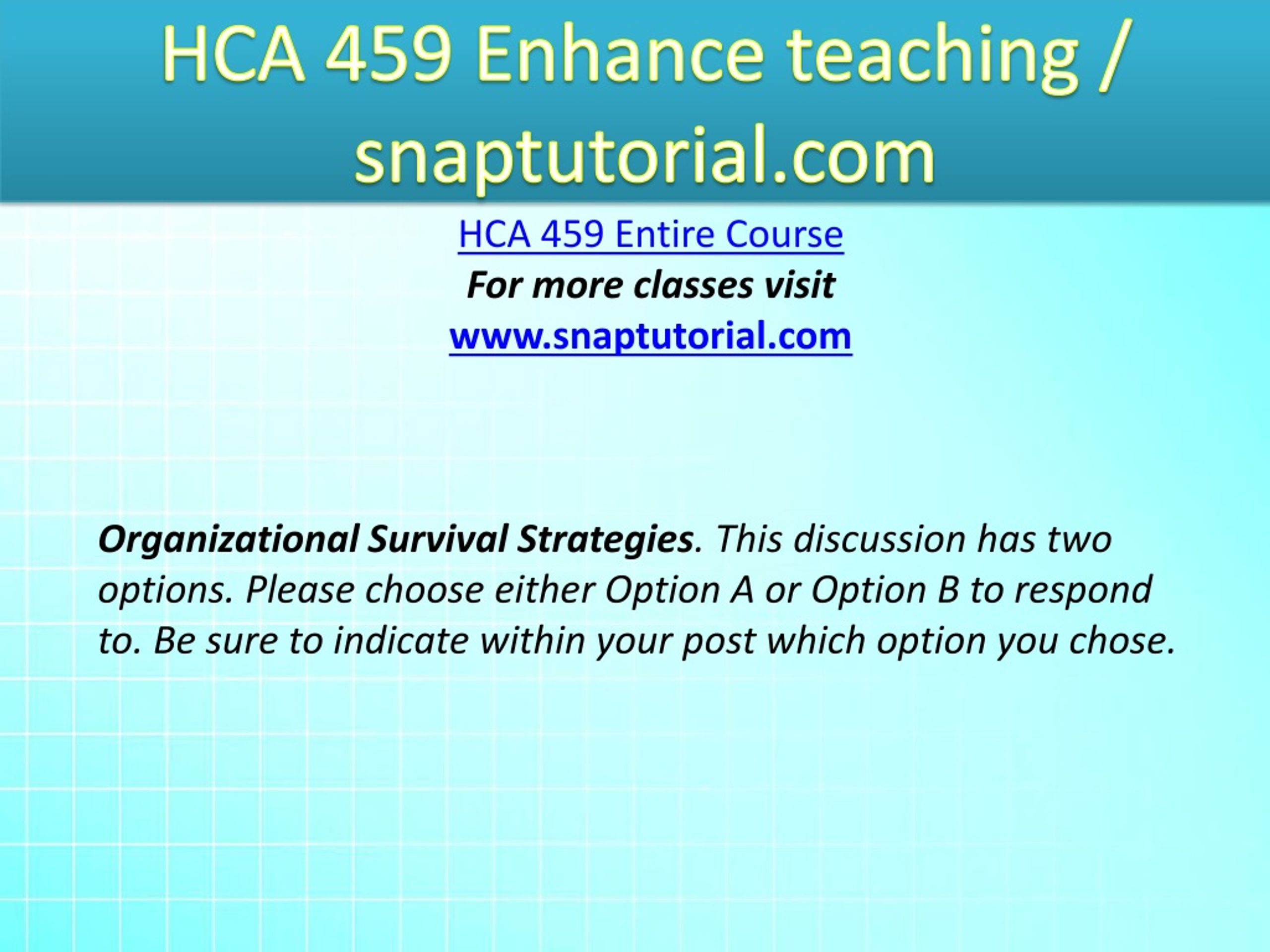 HCA 459 Enhance teaching / snaptutorial.com

HCA 459 Entire Course
For more classes visit
www.snaptutorial.com

Organizational Survival Strategies. This discussion has two options. Please choose either Option A or Option B to respond to. Be sure to indicate within your post which option you chose.